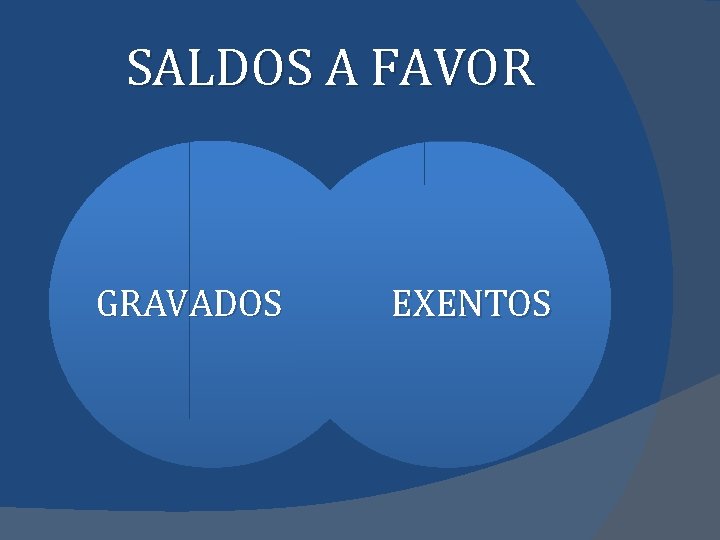 SALDOS A FAVOR

GRAVADOS

EXENTOS